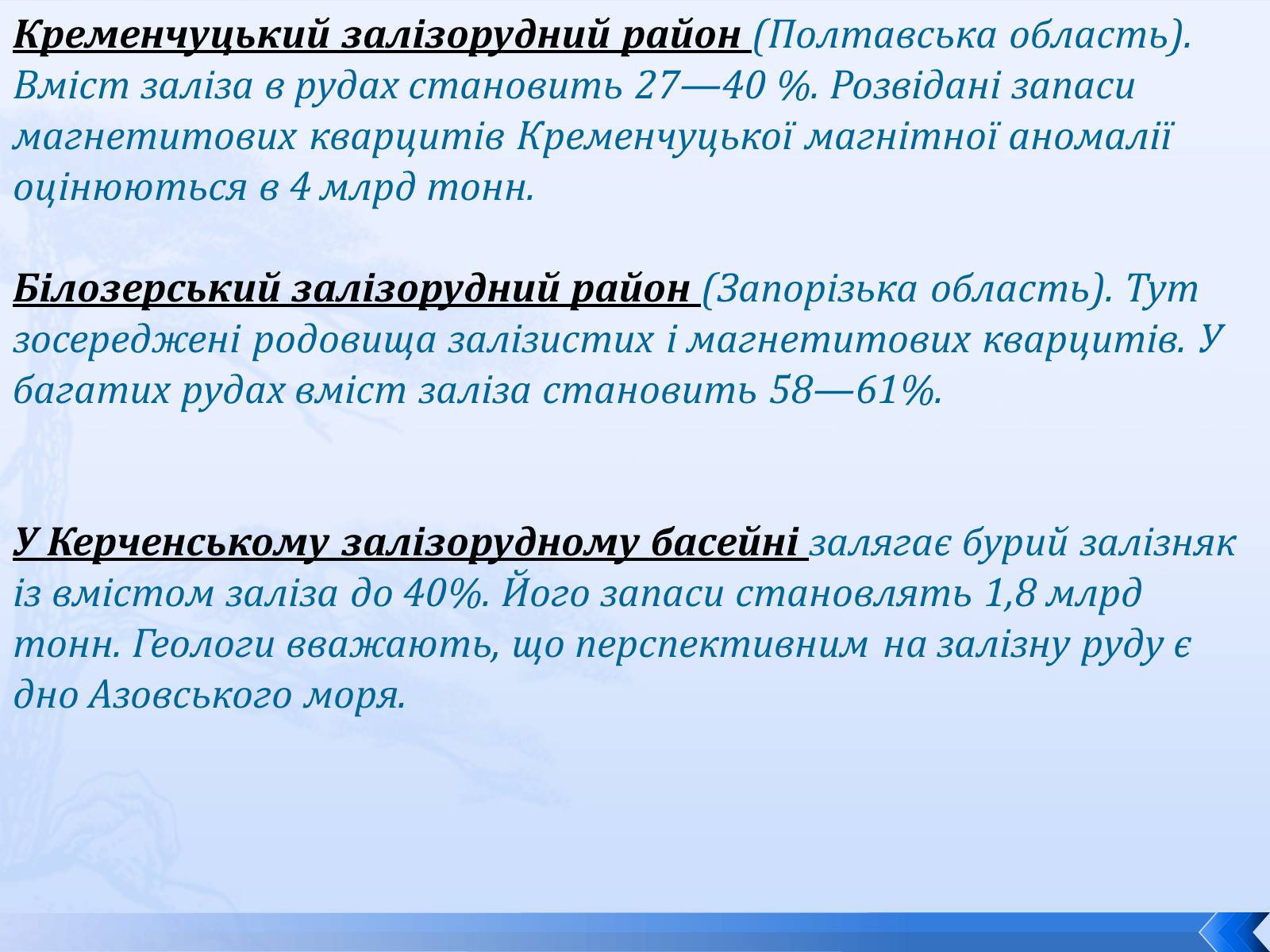 Кременчуцький залізорудний район (Полтавська область). Вміст заліза в рудах становить 27—40 %. Розвідані запаси магнетитових кварцитів Кременчуцької магнітної аномалії оцінюються в 4 млрд тонн.

Білозерський залізорудний район (Запорізька область). Тут зосереджені родовища залізистих і магнетитових кварцитів. У багатих рудах вміст заліза становить 58—61%.

У Керченському залізорудному басейні залягає бурий залізняк із вмістом заліза до 40%. Його запаси становлять 1,8 млрд тонн. Геологи вважають, що перспективним на залізну руду є дно Азовського моря.